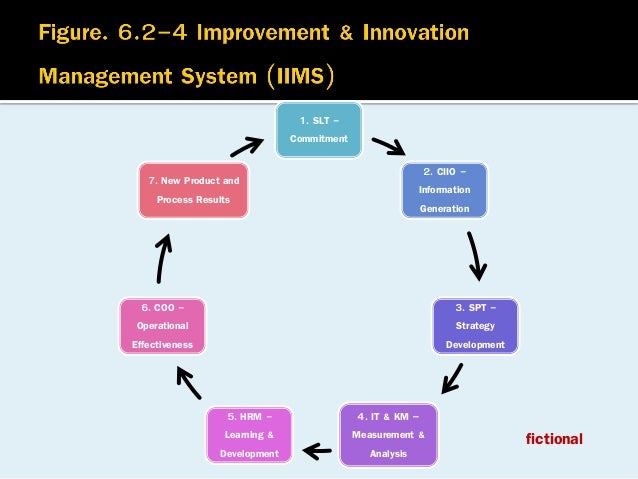 Figure. 6.2–4 Improvement & Innovation Management System (IIMS)

1. SLT – Commitment

2. CIIO – Information Generation

3. SPT – Strategy Development

4. IT & KM – Measurement & Analysis

5. HRM – Learning & Development

6. COO – Operational Effectiveness

7. New Product and Process Results

fictional